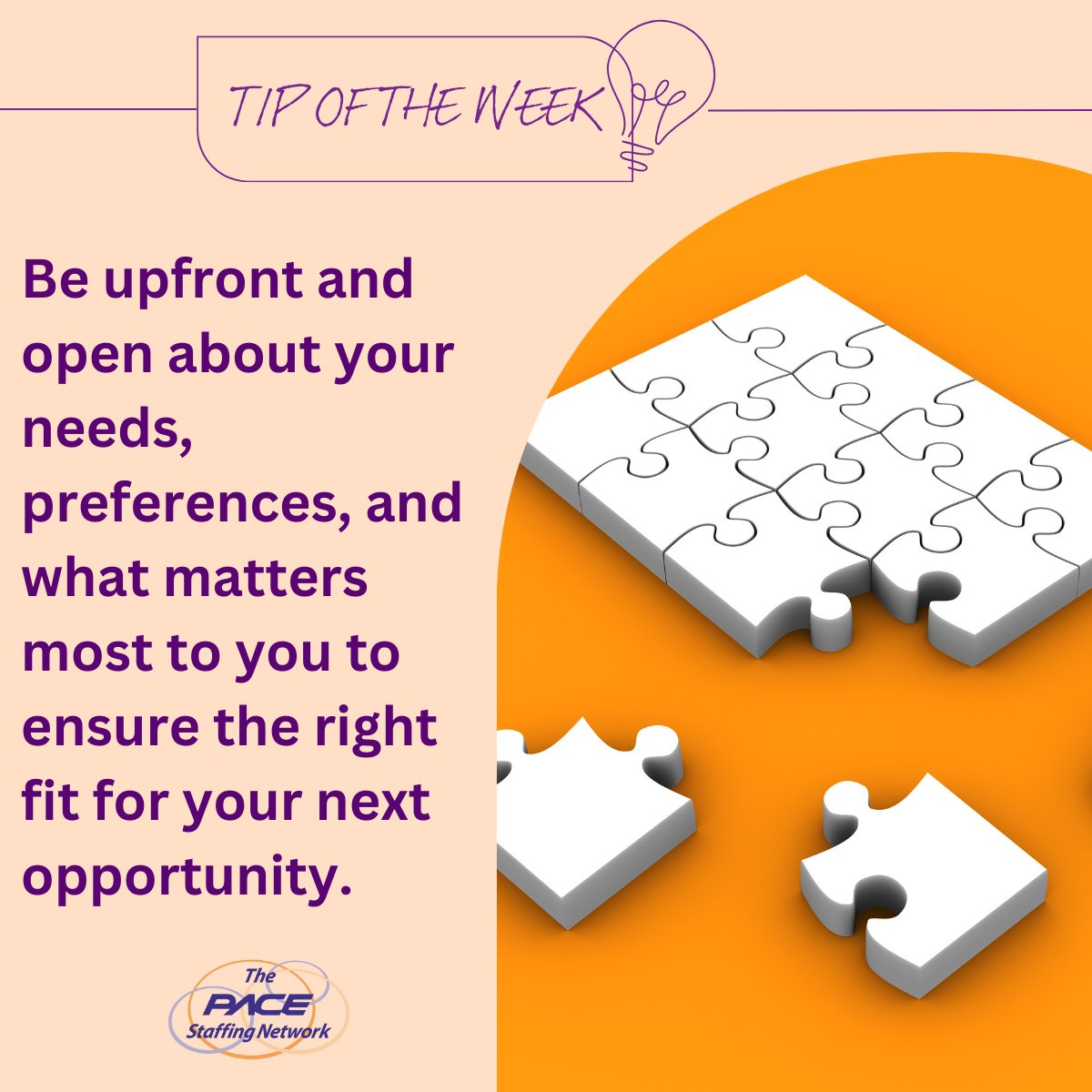 TIP OF THE WEEK

Be upfront and open about your needs, preferences, and what matters most to you to ensure the right fit for your next opportunity.

The PACE Staffing Network